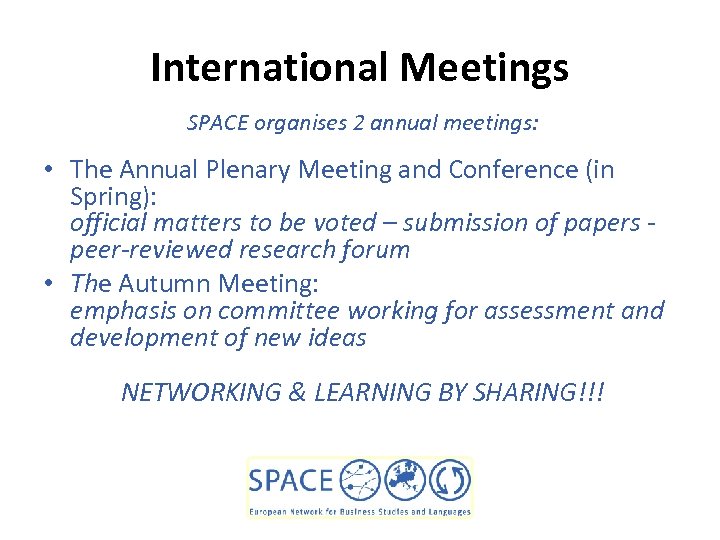 International Meetings

SPACE organises 2 annual meetings:

• The Annual Plenary Meeting and Conference (in Spring):
official matters to be voted – submission of papers - peer-reviewed research forum

• The Autumn Meeting:
emphasis on committee working for assessment and development of new ideas

NETWORKING & LEARNING BY SHARING!!!

SPACE
European Network for Business Studies and Languages